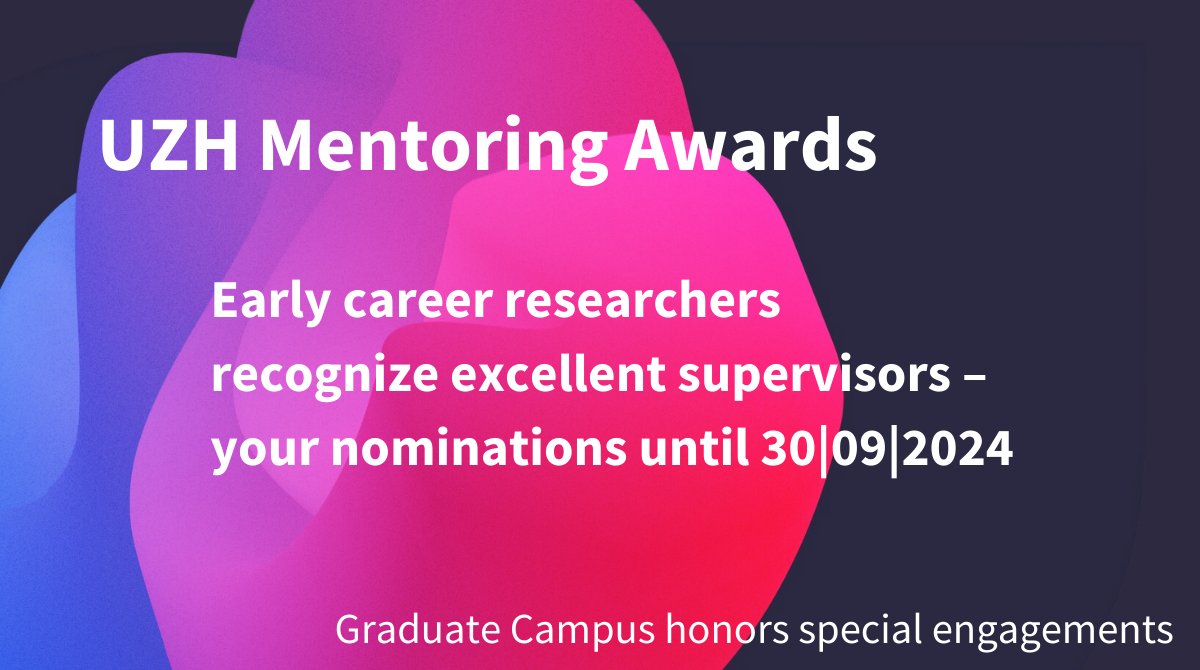 UZH Mentoring Awards

Early career researchers recognize excellent supervisors – your nominations until 30|09|2024

Graduate Campus honors special engagements